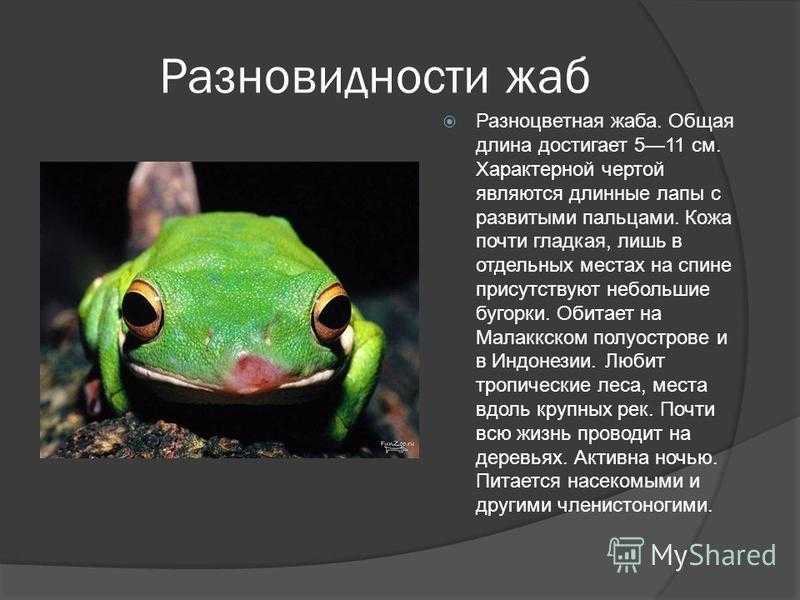 Разновидности жаб

Разноцветная жаба. Общая длина достигает 5—11 см. Характерной чертой являются длинные лапы с развитыми пальцами. Кожа почти гладкая, лишь в отдельных местах на спине присутствуют небольшие бугорки. Обитает на Малаккском полуострове и в Индонезии. Любит тропические леса, места вдоль крупных рек. Почти всю жизнь проводит на деревьях. Активна ночью. Питается насекомыми и другими членистоногими.

FunZoo.ru

MyShared